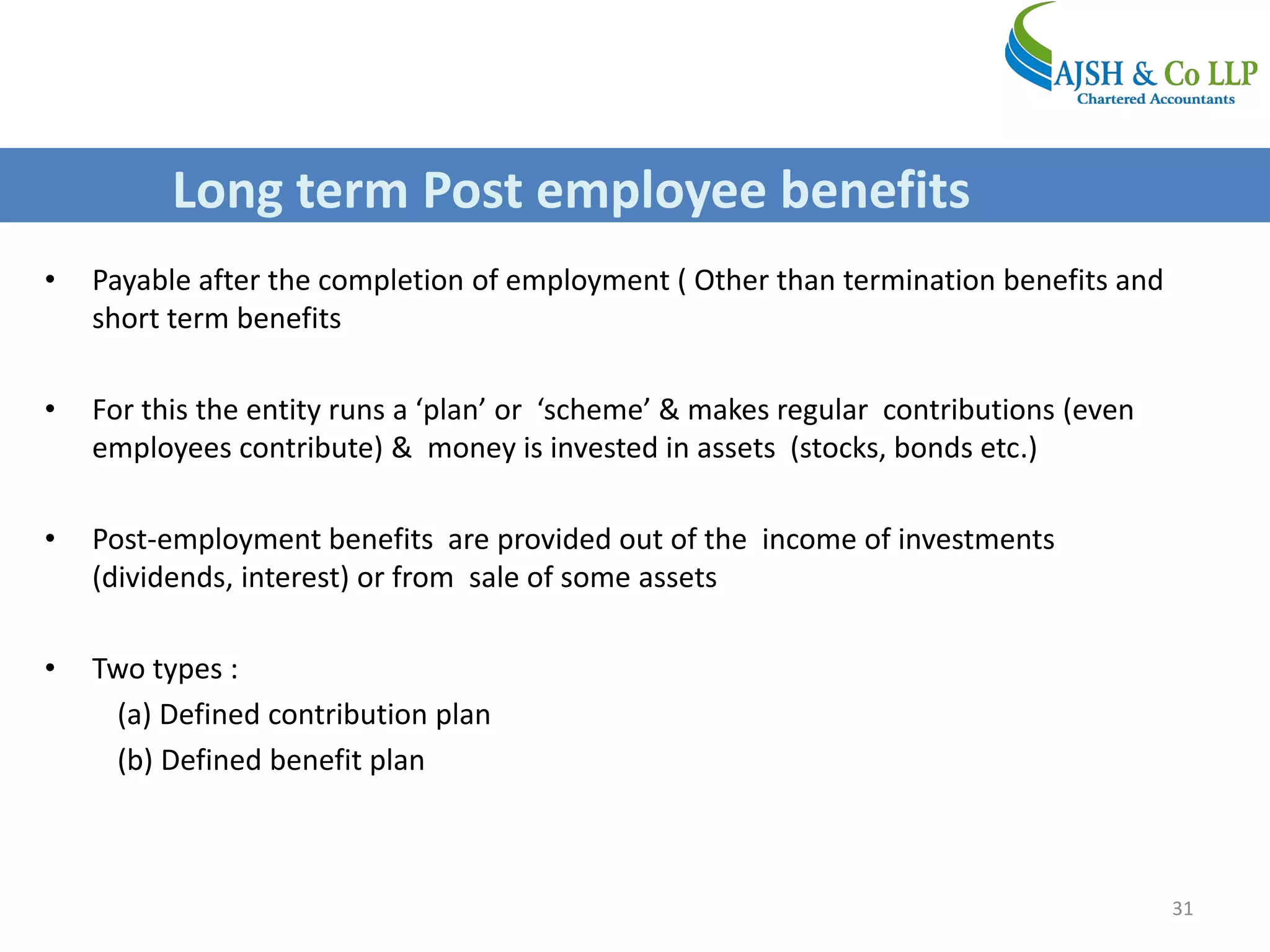 AJSH & Co LLP
Chartered Accountants

Long term Post employee benefits

• Payable after the completion of employment ( Other than termination benefits and short term benefits

• For this the entity runs a ‘plan’ or ‘scheme’ & makes regular contributions (even employees contribute) & money is invested in assets (stocks, bonds etc.)

• Post-employment benefits are provided out of the income of investments (dividends, interest) or from sale of some assets

• Two types :
(a) Defined contribution plan
(b) Defined benefit plan

31